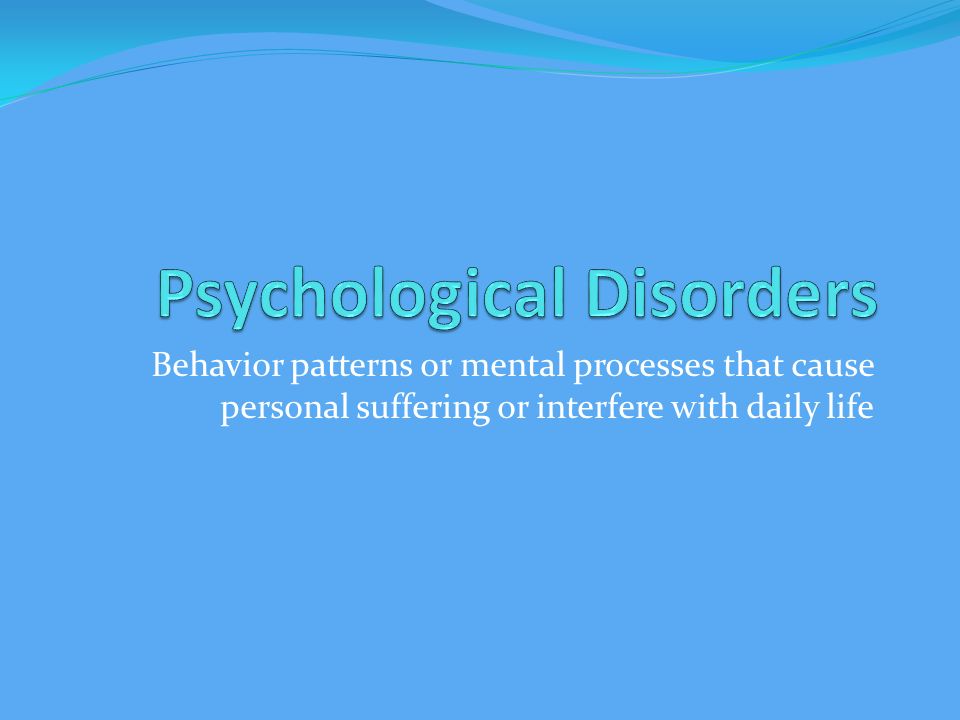 Psychological Disorders

Behavior patterns or mental processes that cause personal suffering or interfere with daily life